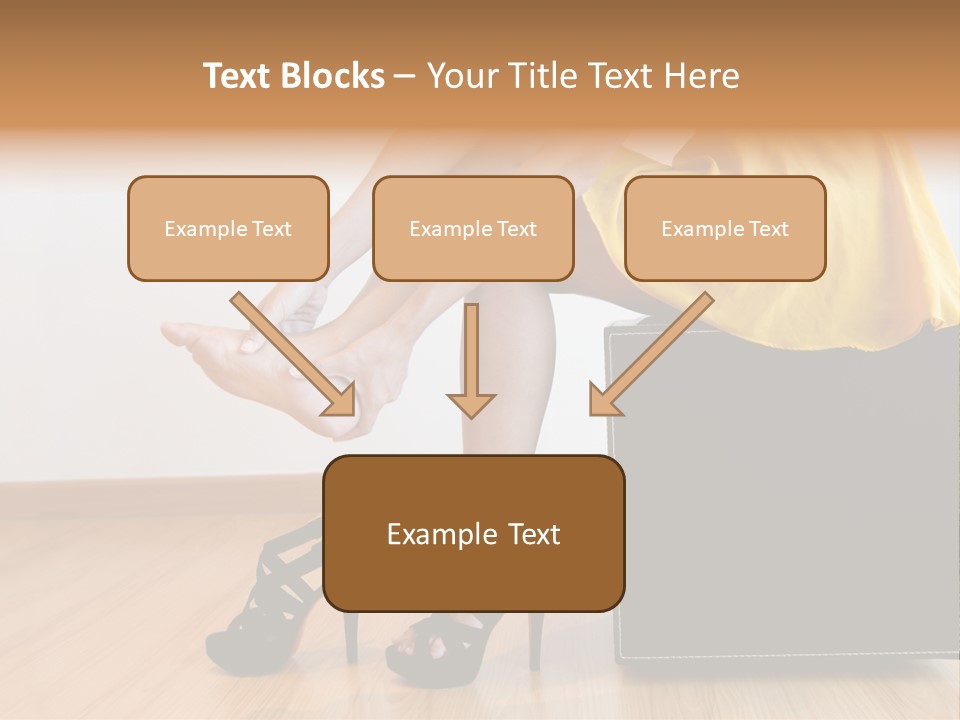 Text Blocks – Your Title Text Here

Example Text

Example Text

Example Text

Example Text